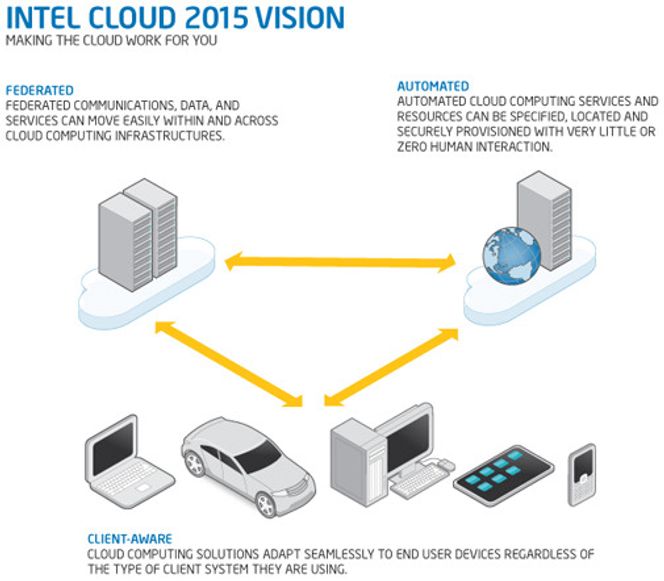 INTEL CLOUD 2015 VISION
MAKING THE CLOUD WORK FOR YOU

FEDERATED
FEDERATED COMMUNICATIONS, DATA, AND SERVICES CAN MOVE EASILY WITHIN AND ACROSS CLOUD COMPUTING INFRASTRUCTURES.

AUTOMATED
AUTOMATED CLOUD COMPUTING SERVICES AND RESOURCES CAN BE SPECIFIED, LOCATED AND SECURELY PROVISIONED WITH VERY LITTLE OR ZERO HUMAN INTERACTION.

CLIENT-AWARE
CLOUD COMPUTING SOLUTIONS ADAPT SEAMLESSLY TO END USER DEVICES REGARDLESS OF THE TYPE OF CLIENT SYSTEM THEY ARE USING.